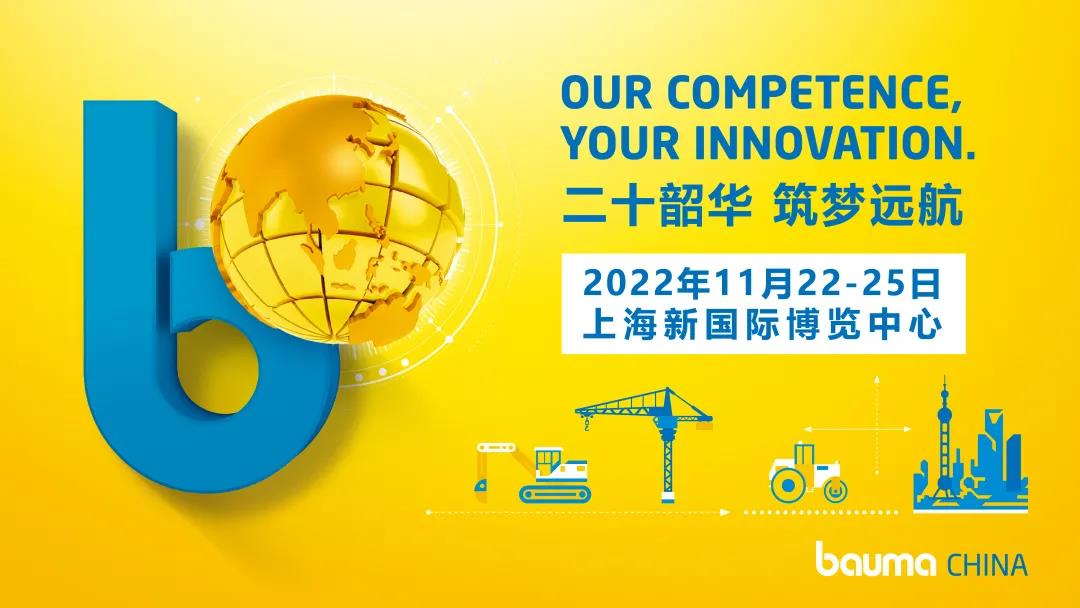 OUR COMPETENCE, YOUR INNOVATION.
二十韶华 筑梦远航

2022年11月22-25日
上海新国际博览中心

bauma CHINA